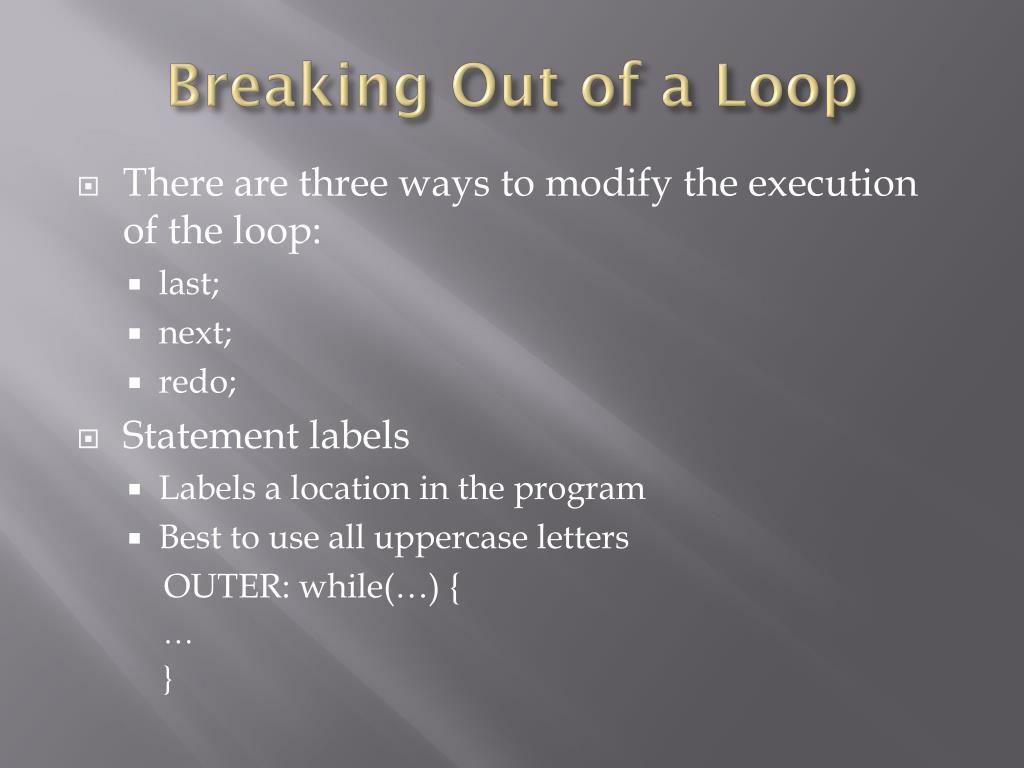 Breaking Out of a Loop

There are three ways to modify the execution of the loop:

last;

next;

redo;

Statement labels

Labels a location in the program

Best to use all uppercase letters

OUTER: while(…) {
…
}